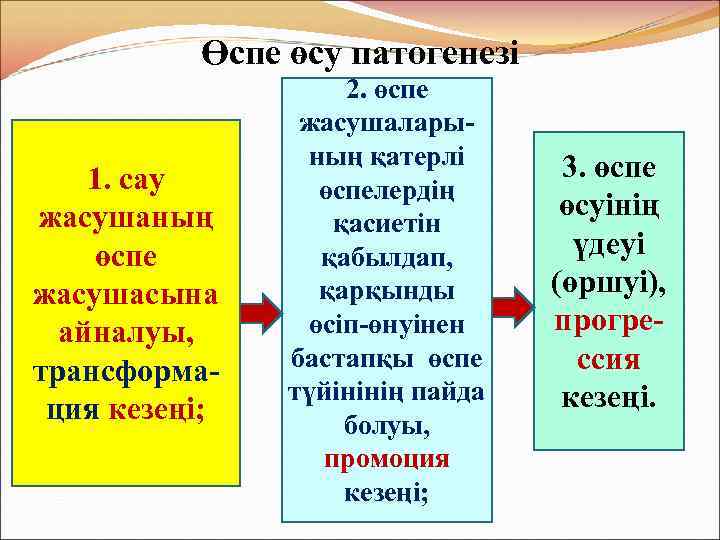 Өспе өсу патогенезі

1. сау жасушаның өспе жасушасына айналуы, трансформация кезеңі;

2. өспе жасушаларының қатерлі өспелердің қасиетін қабылдап, қарқынды өсіп-өнуінен бастапқы өспе түйінінің пайда болуы, промоция кезеңі;

3. өспе өсуінің үдеуі (өршуі), прогрессия кезеңі.